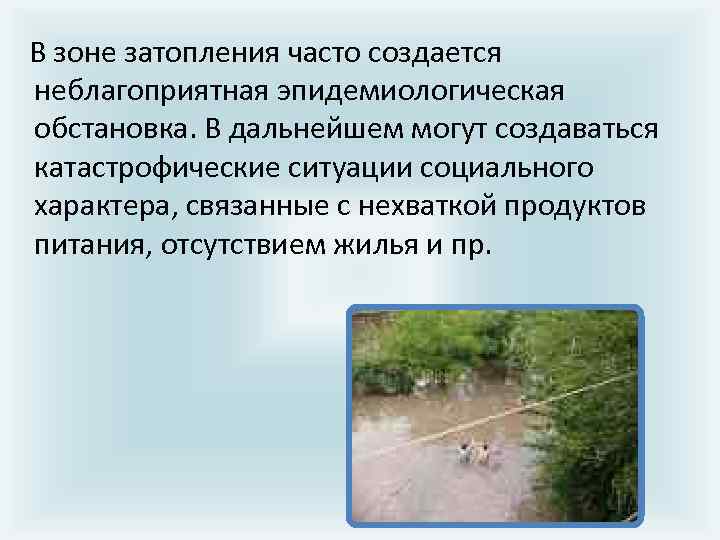 В зоне затопления часто создается неблагоприятная эпидемиологическая обстановка. В дальнейшем могут создаваться катастрофические ситуации социального характера, связанные с нехваткой продуктов питания, отсутствием жилья и пр.